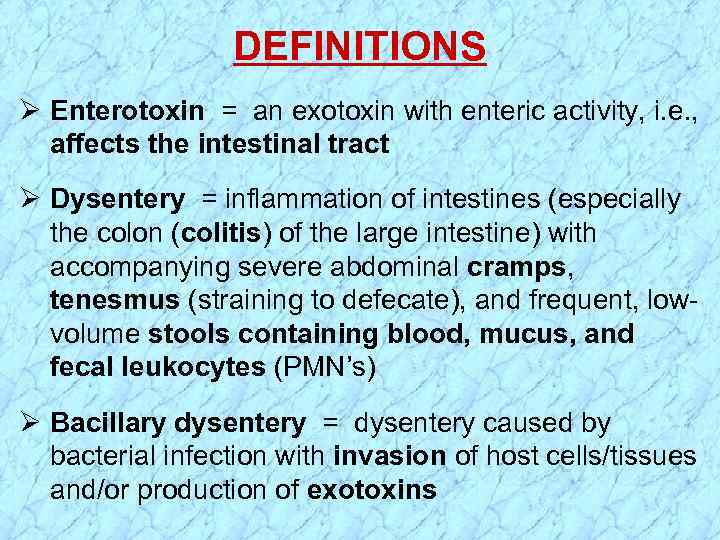 DEFINITIONS

➢ Enterotoxin = an exotoxin with enteric activity, i.e., affects the intestinal tract

➢ Dysentery = inflammation of intestines (especially the colon (colitis) of the large intestine) with accompanying severe abdominal cramps, tenesmus (straining to defecate), and frequent, low-volume stools containing blood, mucus, and fecal leukocytes (PMN's)

➢ Bacillary dysentery = dysentery caused by bacterial infection with invasion of host cells/tissues and/or production of exotoxins